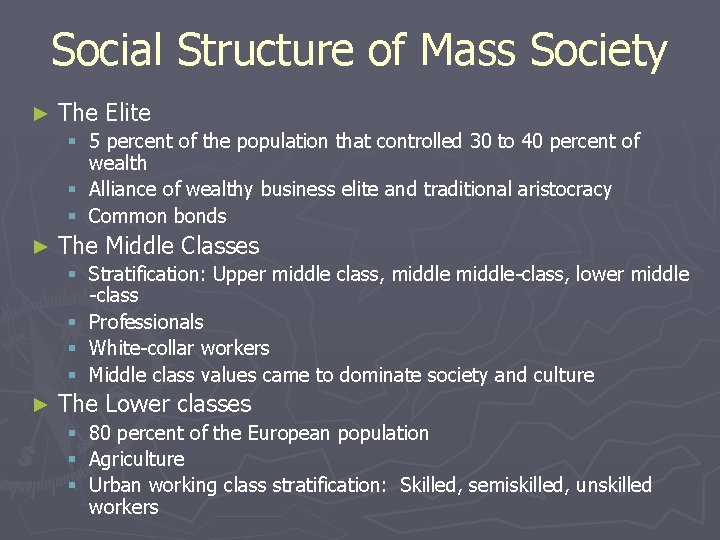 Social Structure of Mass Society

► The Elite
▪ 5 percent of the population that controlled 30 to 40 percent of wealth
▪ Alliance of wealthy business elite and traditional aristocracy
▪ Common bonds

► The Middle Classes
▪ Stratification: Upper middle class, middle middle-class, lower middle -class
▪ Professionals
▪ White-collar workers
▪ Middle class values came to dominate society and culture

► The Lower classes
▪ 80 percent of the European population
▪ Agriculture
▪ Urban working class stratification: Skilled, semiskilled, unskilled workers